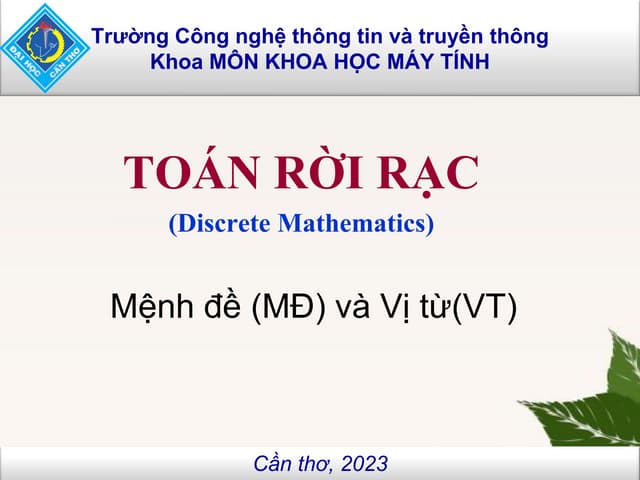 ĐẠI HỌC CẦN THƠ

Trường Công nghệ thông tin và truyền thông
Khoa MÔN KHOA HỌC MÁY TÍNH

TOÁN RỜI RẠC
(Discrete Mathematics)

Mệnh đề (MĐ) và Vị từ(VT)

Cần thơ, 2023